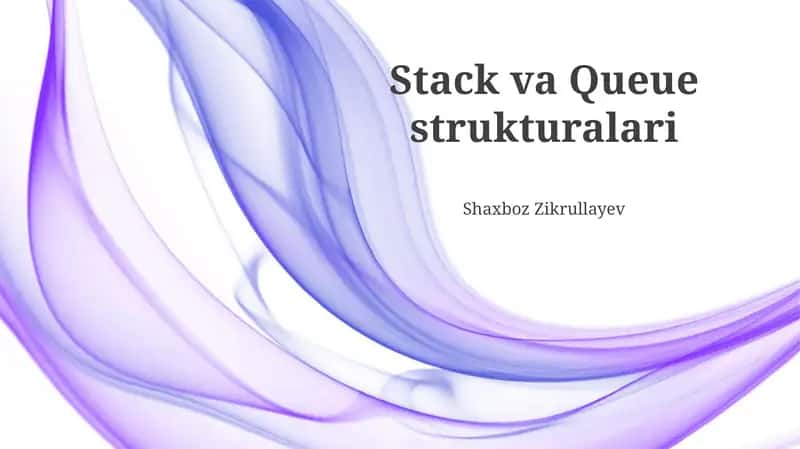 Stack va Queue strukturalari

Shaxboz Zikrullayev